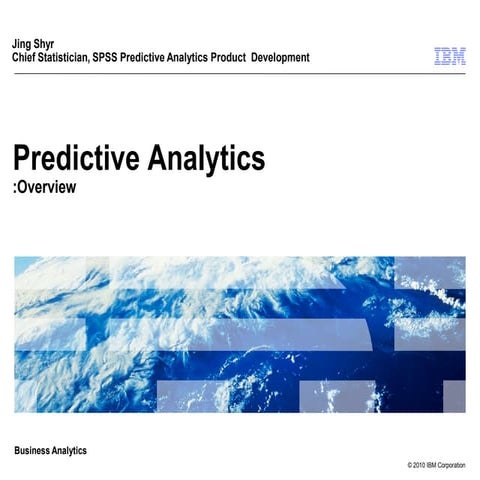 Jing Shyr
Chief Statistician, SPSS Predictive Analytics Product Development

IBM

Predictive Analytics
:Overview

Business Analytics

© 2010 IBM Corporation